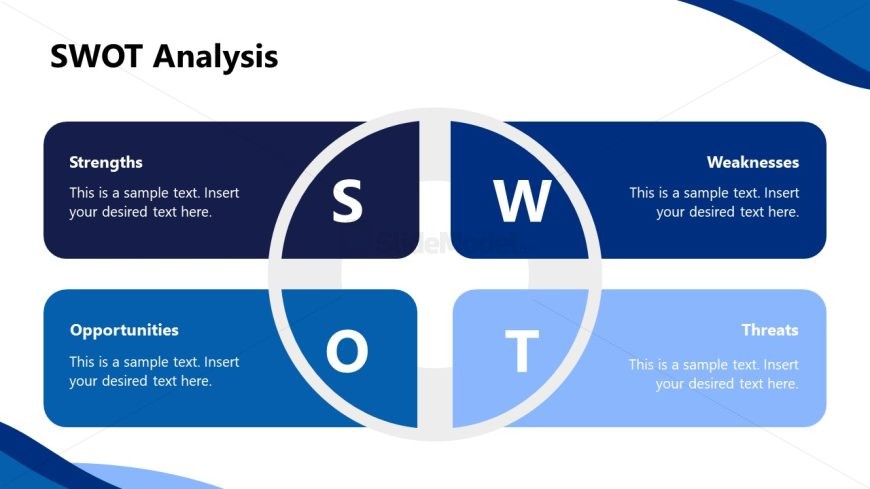 SWOT Analysis

Strengths

This is a sample text. Insert your desired text here.

S

W

Weaknesses

This is a sample text. Insert your desired text here.

SlideModel

Opportunities

This is a sample text. Insert your desired text here.

O

T

Threats

This is a sample text. Insert your desired text here.